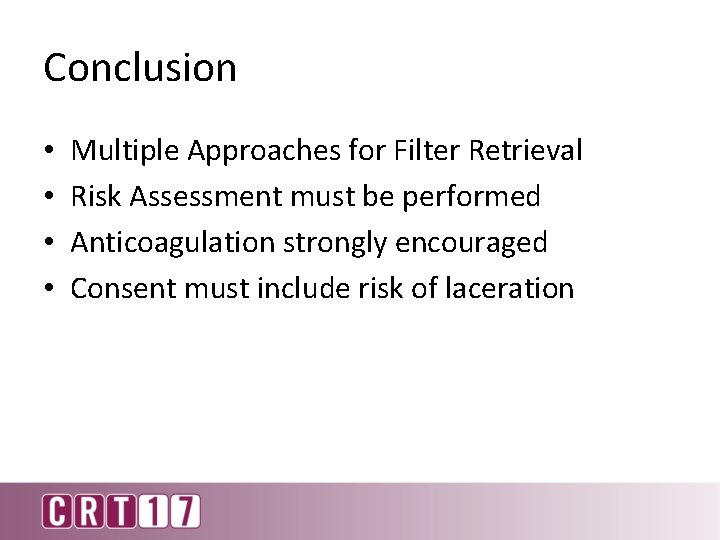 Conclusion

• Multiple Approaches for Filter Retrieval
• Risk Assessment must be performed
• Anticoagulation strongly encouraged
• Consent must include risk of laceration

CRT17